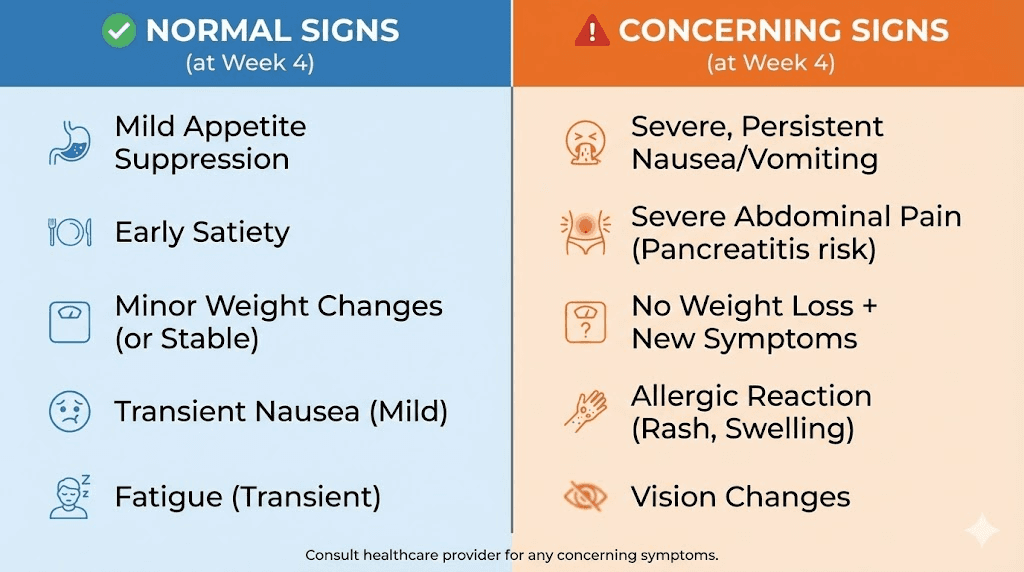 NORMAL SIGNS
(at Week 4)

Mild Appetite Suppression

Early Satiety

Minor Weight Changes (or Stable)

Transient Nausea (Mild)

Fatigue (Transient)

CONCERNING SIGNS
(at Week 4)

Severe, Persistent Nausea/Vomiting

Severe Abdominal Pain (Pancreatitis risk)

No Weight Loss + New Symptoms

Allergic Reaction (Rash, Swelling)

Vision Changes

Consult healthcare provider for any concerning symptoms.